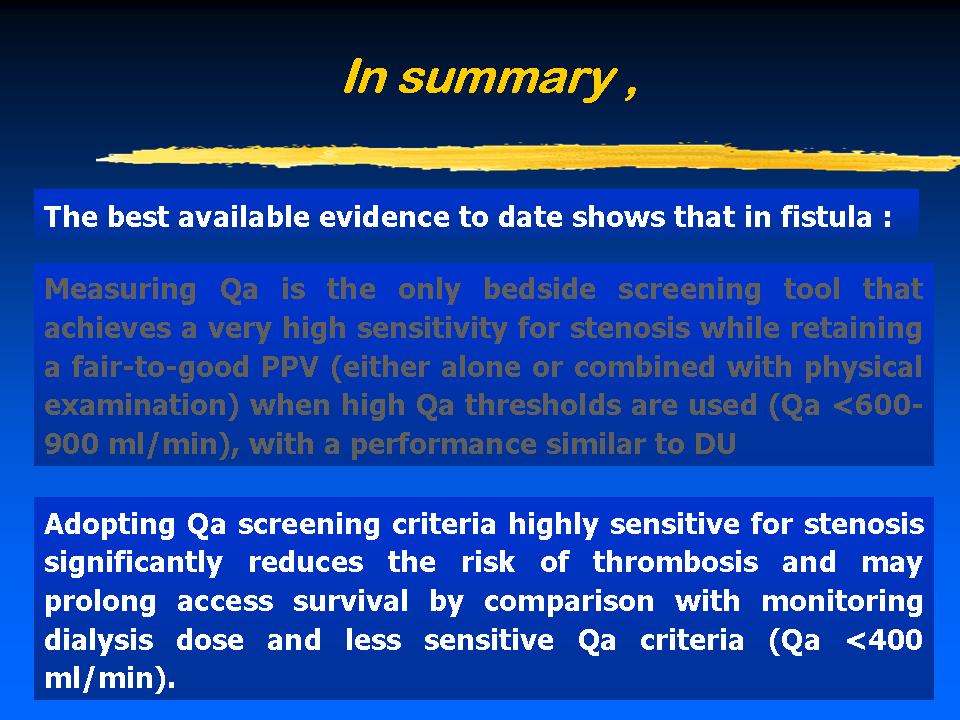 In summary ,

The best available evidence to date shows that in fistula :

Measuring Qa is the only bedside screening tool that achieves a very high sensitivity for stenosis while retaining a fair-to-good PPV (either alone or combined with physical examination) when high Qa thresholds are used (Qa <600-900 ml/min), with a performance similar to DU

Adopting Qa screening criteria highly sensitive for stenosis significantly reduces the risk of thrombosis and may prolong access survival by comparison with monitoring dialysis dose and less sensitive Qa criteria (Qa <400 ml/min).